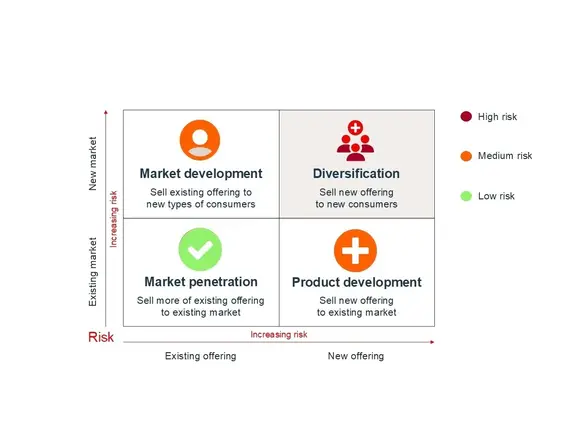 New market

Existing market

Increasing risk

Market development

Sell existing offering to new types of consumers

Diversification

Sell new offering to new consumers

Market penetration

Sell more of existing offering to existing market

Product development

Sell new offering to existing market

Risk

Increasing risk

Existing offering

New offering

High risk

Medium risk

Low risk